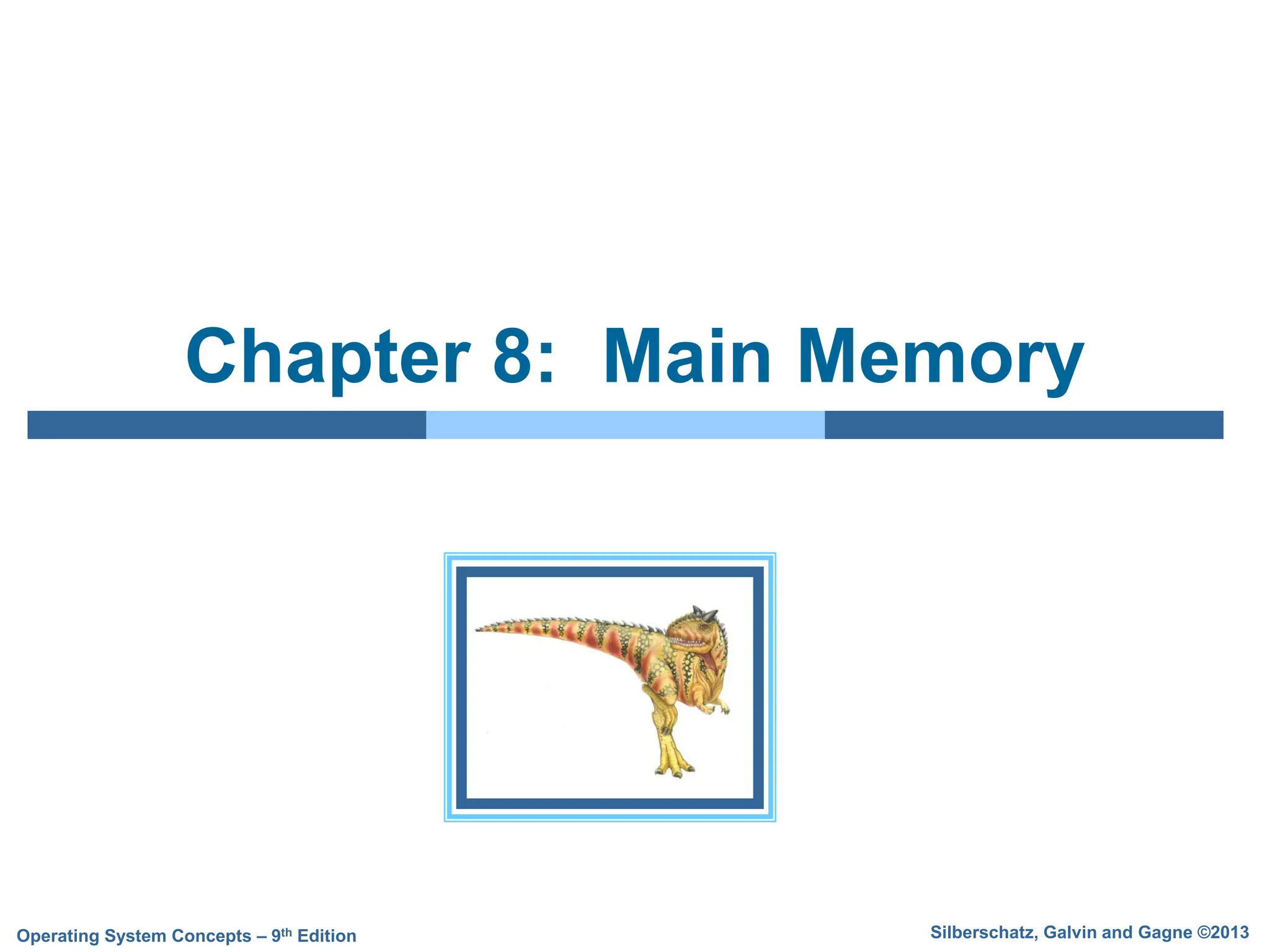 Chapter 8: Main Memory

Operating System Concepts – 9th Edition

Silberschatz, Galvin and Gagne ©2013